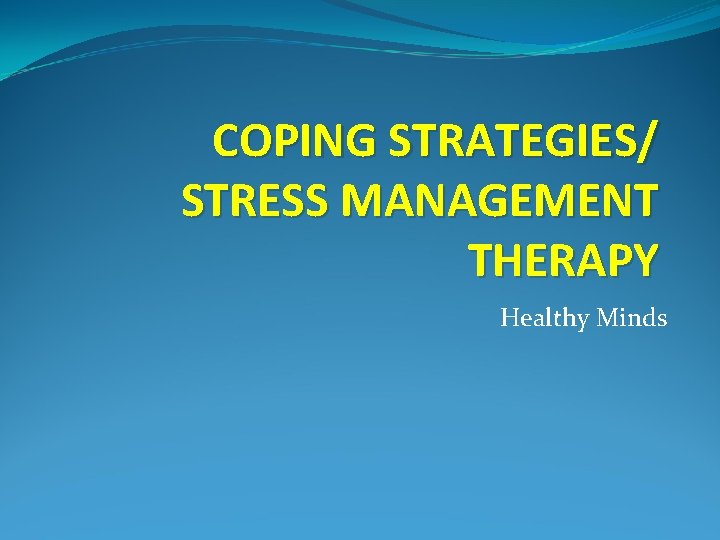 COPING STRATEGIES/ STRESS MANAGEMENT THERAPY

Healthy Minds